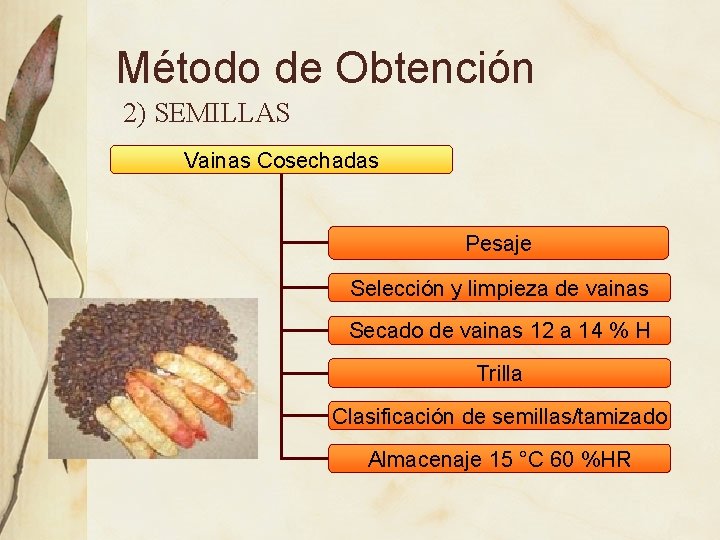 Método de Obtención

2) SEMILLAS

Vainas Cosechadas

Pesaje

Selección y limpieza de vainas

Secado de vainas 12 a 14 % H

Trilla

Clasificación de semillas/tamizado

Almacenaje 15 °C 60 %HR